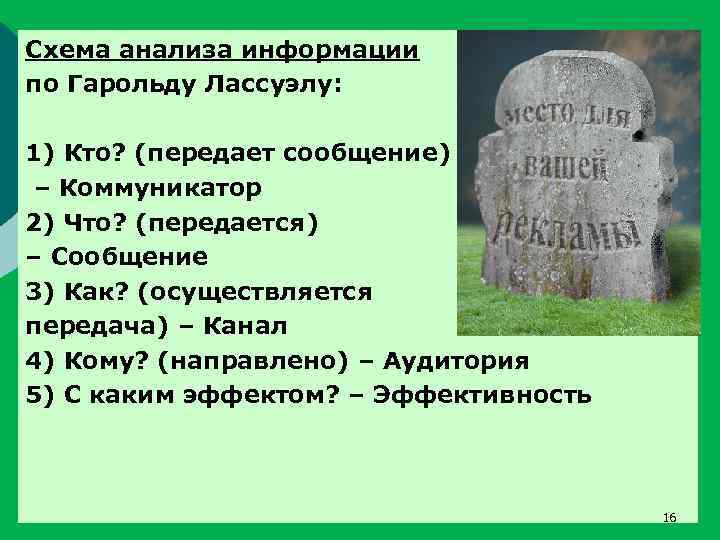 Схема анализа информации по Гарольду Лассуэлу:

1) Кто? (передает сообщение) – Коммуникатор
2) Что? (передается) – Сообщение
3) Как? (осуществляется передача) – Канал
4) Кому? (направлено) – Аудитория
5) С каким эффектом? – Эффективность

место для вашей рекламы

16